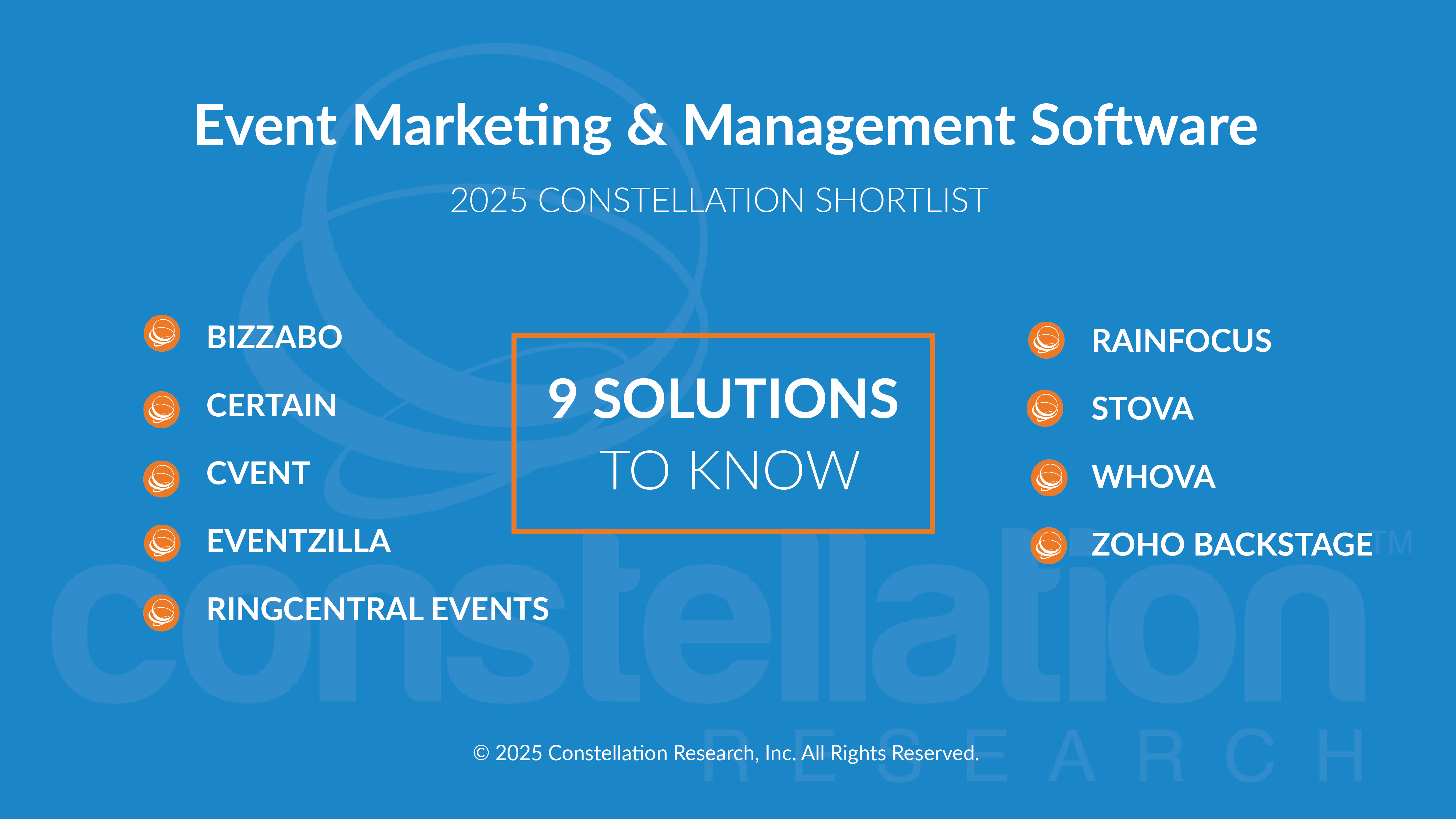 Event Marketing & Management Software

2025 CONSTELLATION SHORTLIST

BIZZABO

CERTAIN

CVENT

EVENTZILLA

RINGCENTRAL EVENTS

9 SOLUTIONS
TO KNOW

RAINFOCUS

STOVA

WHOVA

ZOHO BACKSTAGE

constellation™
RESEARCH

© 2025 Constellation Research, Inc. All Rights Reserved.